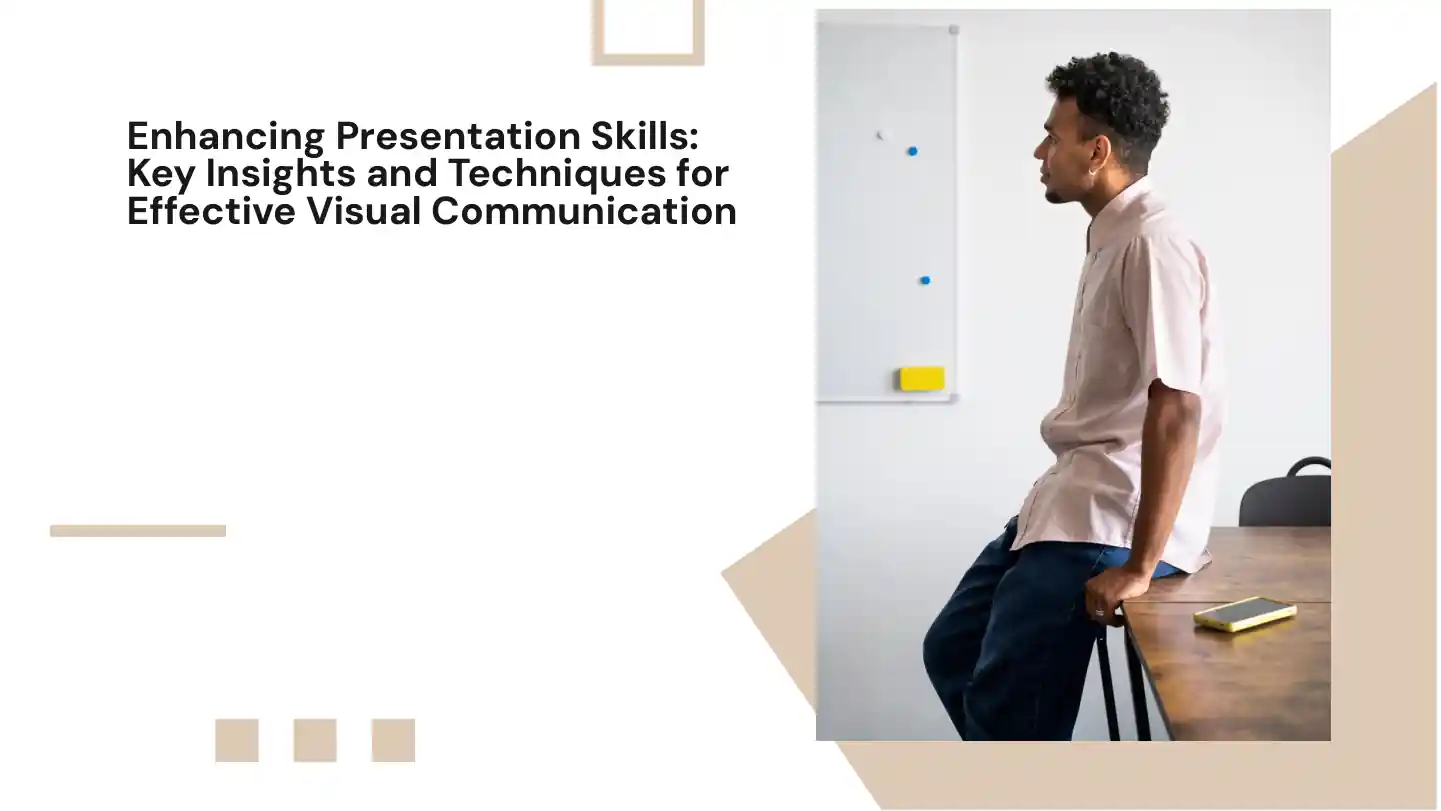 Enhancing Presentation Skills: Key Insights and Techniques for Effective Visual Communication